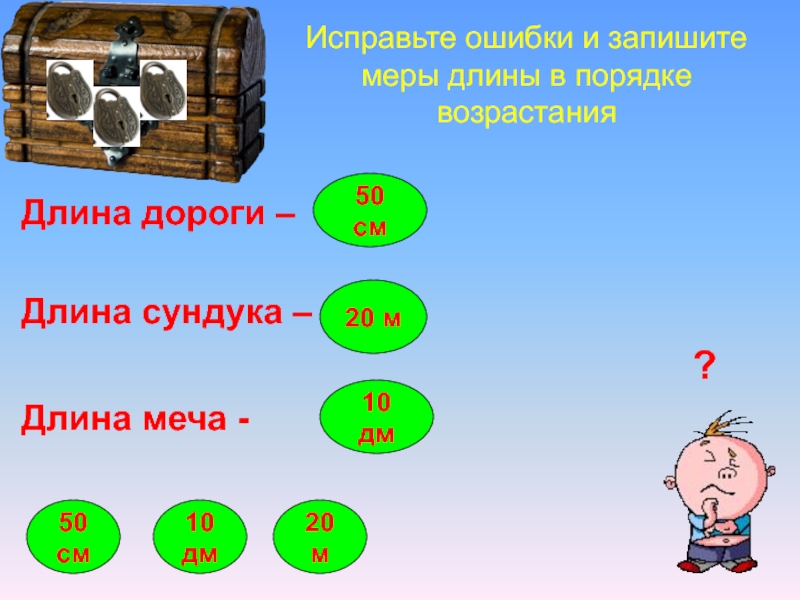 Исправьте ошибки и запишите меры длины в порядке возрастания

Длина дороги – 50 см

Длина сундука – 20 м

Длина меча - 10 дм

?

50 см

10 дм

20 м